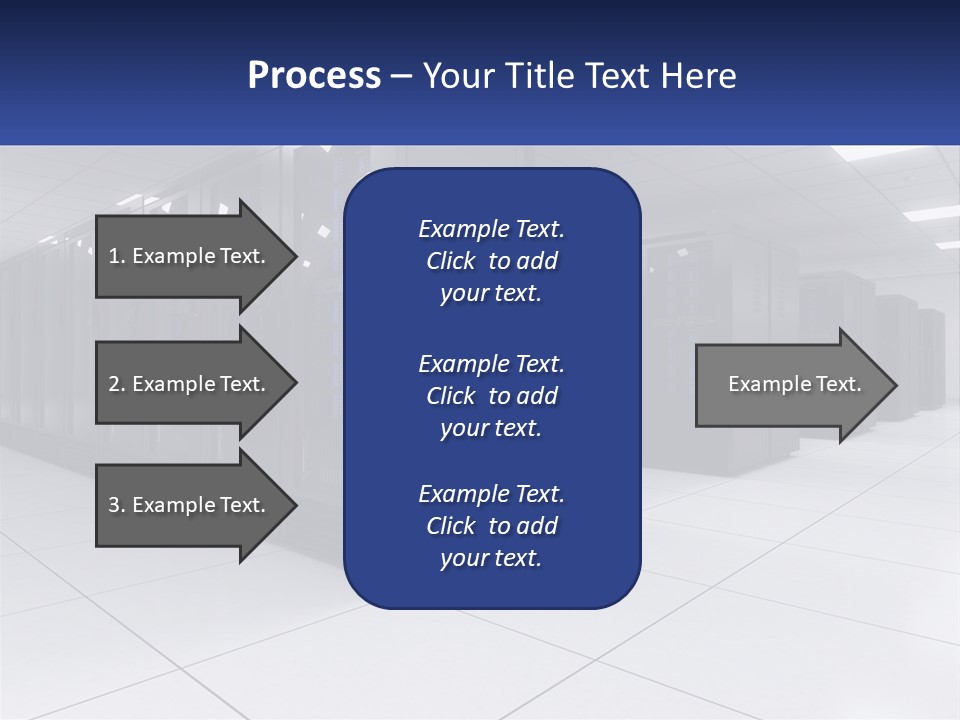 Process – Your Title Text Here

1. Example Text.

2. Example Text.

3. Example Text.

Example Text. Click to add your text.

Example Text. Click to add your text.

Example Text. Click to add your text.

Example Text.